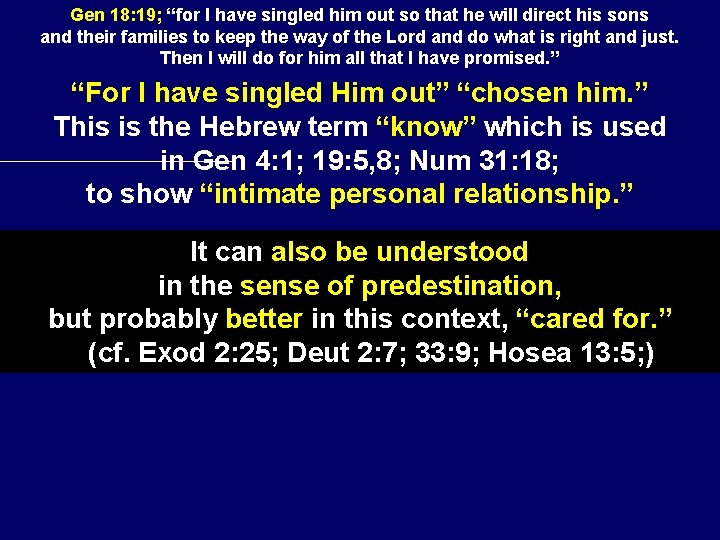 Gen 18:19; “for I have singled him out so that he will direct his sons and their families to keep the way of the Lord and do what is right and just. Then I will do for him all that I have promised.”

“For I have singled Him out” “chosen him.” This is the Hebrew term “know” which is used in Gen 4:1; 19:5,8; Num 31:18; to show “intimate personal relationship.”

It can also be understood in the sense of predestination, but probably better in this context, “cared for.” (cf. Exod 2:25; Deut 2:7; 33:9; Hosea 13:5;)